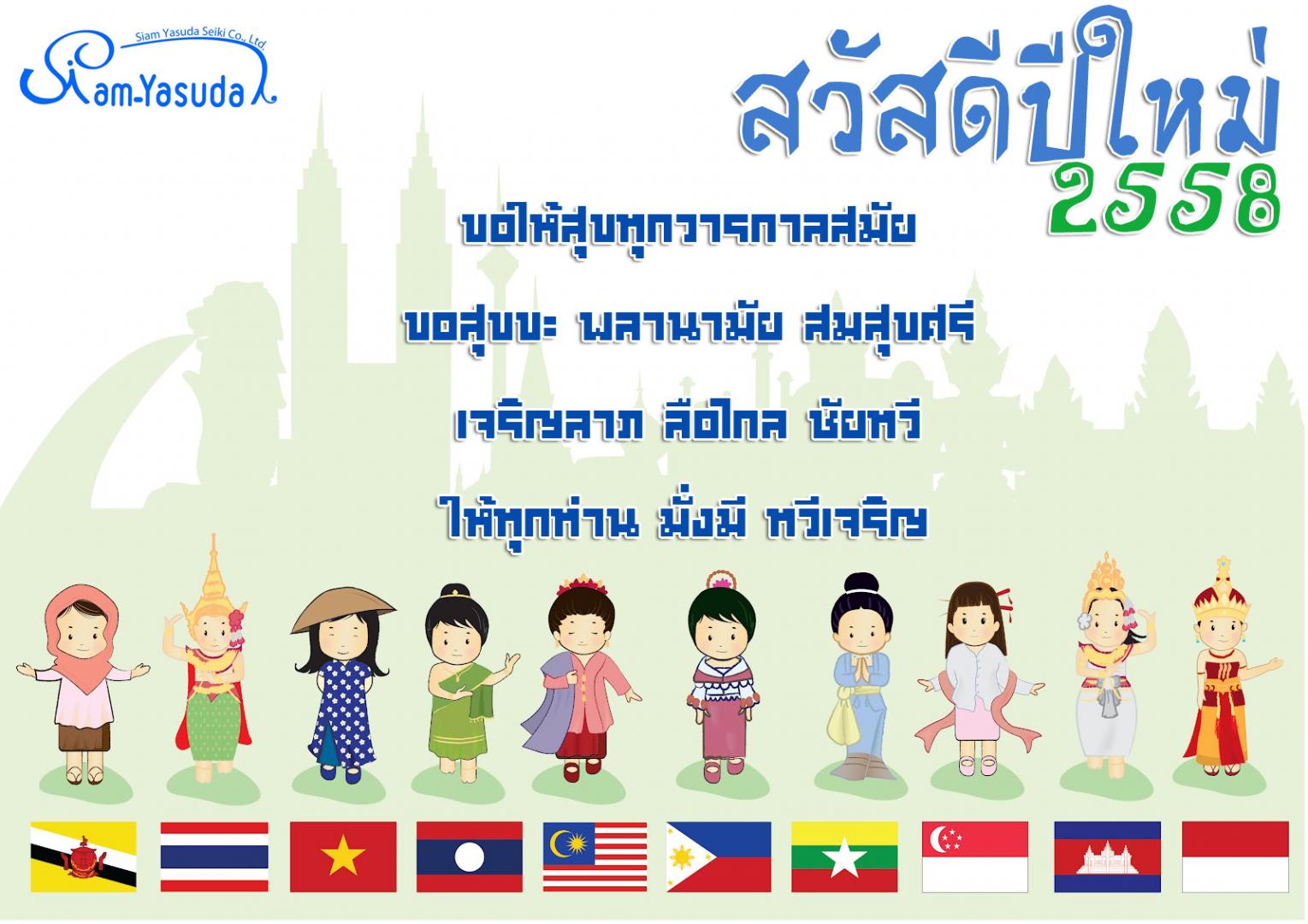 Siam Yasuda Seiki Co., Ltd
Siam-Yasuda

สวัสดีปีใหม่
2558

ขอให้สุขทุกวารกาลสมัย

ขอสุขขะ พลานามัย สมสุขศรี

เจริญลาภ ลือไกล ชัยทวี

ให้ทุกท่าน มั่งมี ทวีเจริญ